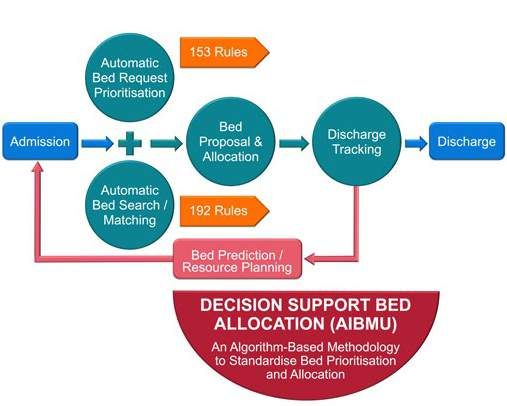 Automatic Bed Request Prioritisation

153 Rules

Admission

Bed Proposal & Allocation

Discharge Tracking

Discharge

Automatic Bed Search / Matching

192 Rules

Bed Prediction / Resource Planning

DECISION SUPPORT BED ALLOCATION (AIBMU)

An Algorithm-Based Methodology to Standardise Bed Prioritisation and Allocation